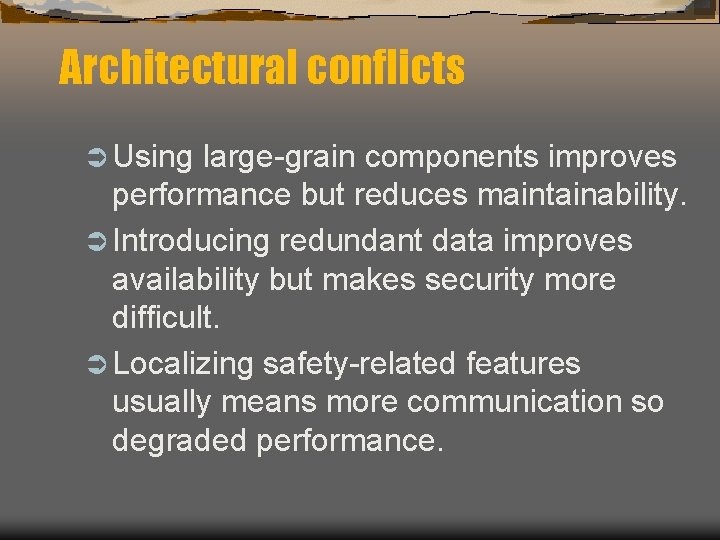 Architectural conflicts

➲ Using large-grain components improves performance but reduces maintainability.

➲ Introducing redundant data improves availability but makes security more difficult.

➲ Localizing safety-related features usually means more communication so degraded performance.